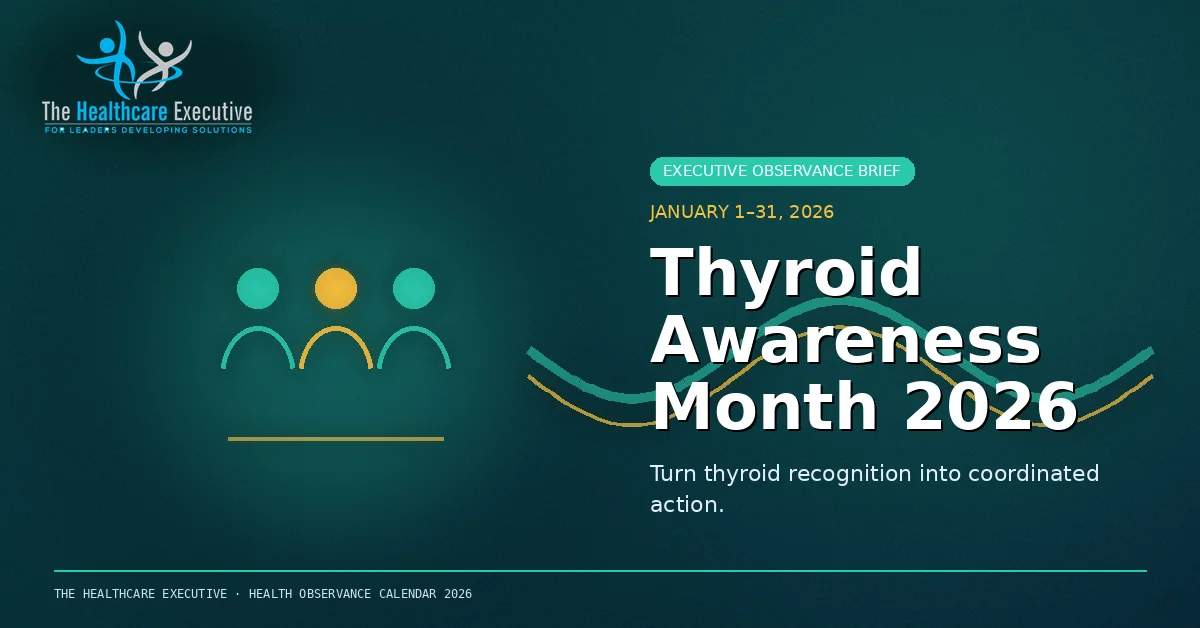 The Healthcare Executive
FOR LEADERS DEVELOPING SOLUTIONS

EXECUTIVE OBSERVANCE BRIEF

JANUARY 1–31, 2026

Thyroid Awareness Month 2026

Turn thyroid recognition into coordinated action.

THE HEALTHCARE EXECUTIVE · HEALTH OBSERVANCE CALENDAR 2026